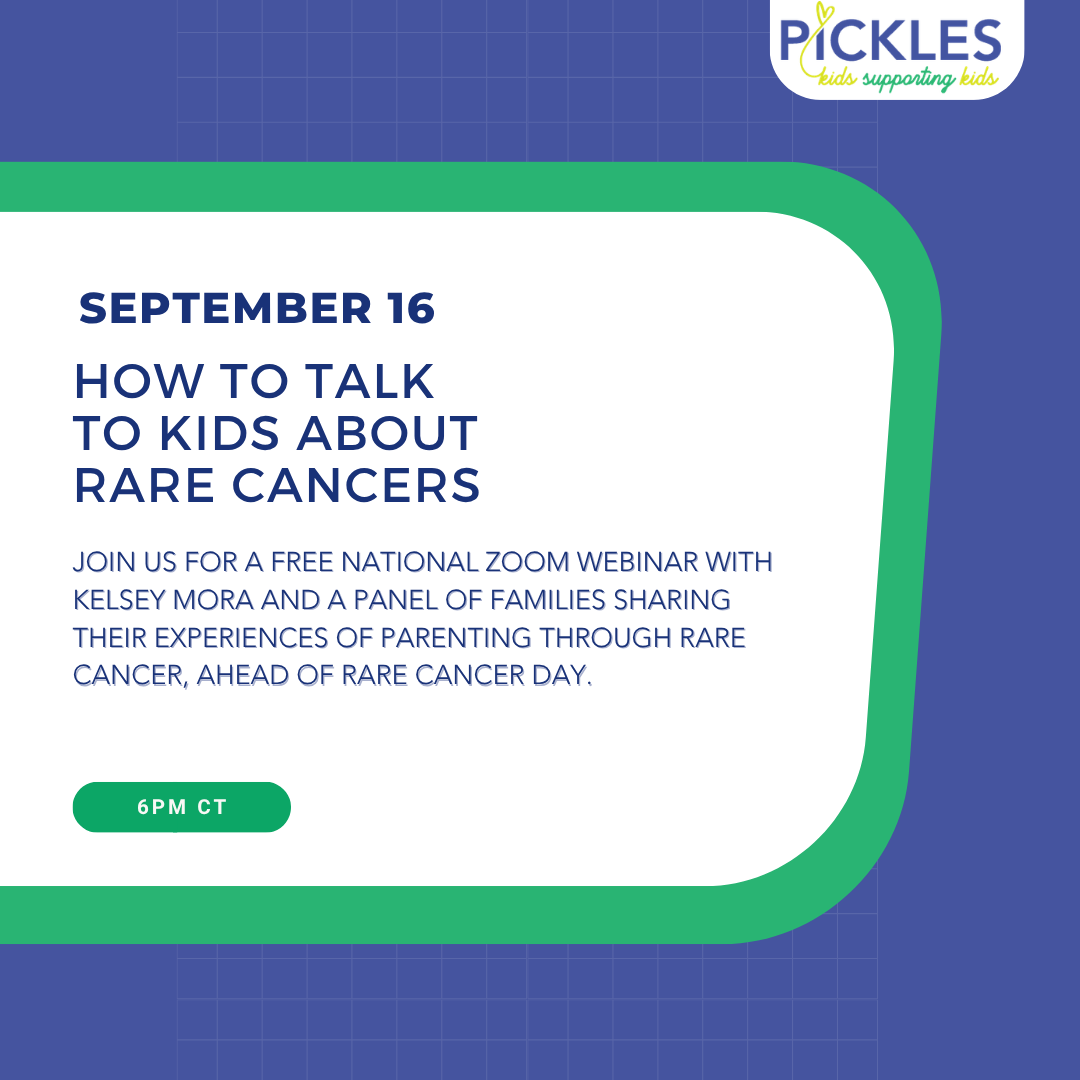 PICKLES
kids supporting kids

SEPTEMBER 16

HOW TO TALK TO KIDS ABOUT RARE CANCERS

JOIN US FOR A FREE NATIONAL ZOOM WEBINAR WITH KELSEY MORA AND A PANEL OF FAMILIES SHARING THEIR EXPERIENCES OF PARENTING THROUGH RARE CANCER, AHEAD OF RARE CANCER DAY.

6PM CT